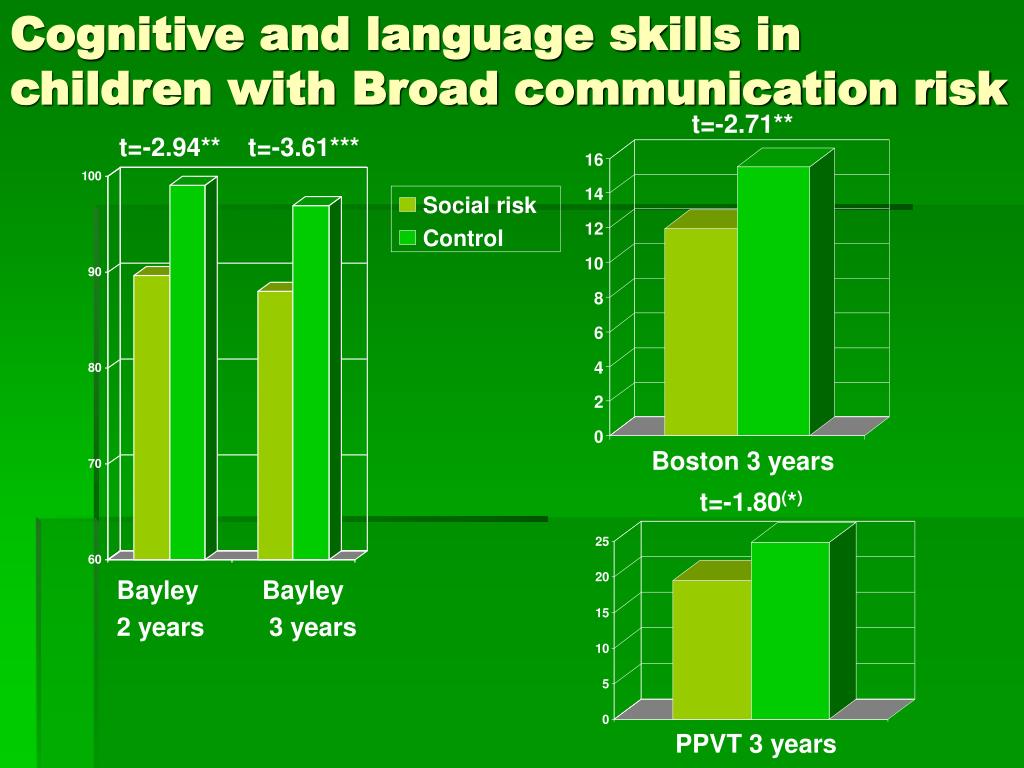 Cognitive and language skills in children with Broad communication risk

t=-2.94** t=-3.61***

100
90
80
70
60

Bayley 2 years

Bayley 3 years

Social risk
Control

t=-2.71**

16
14
12
10
8
6
4
2
0

Boston 3 years

t=-1.80$^{(*)}$

25
20
15
10
5
0

PPVT 3 years